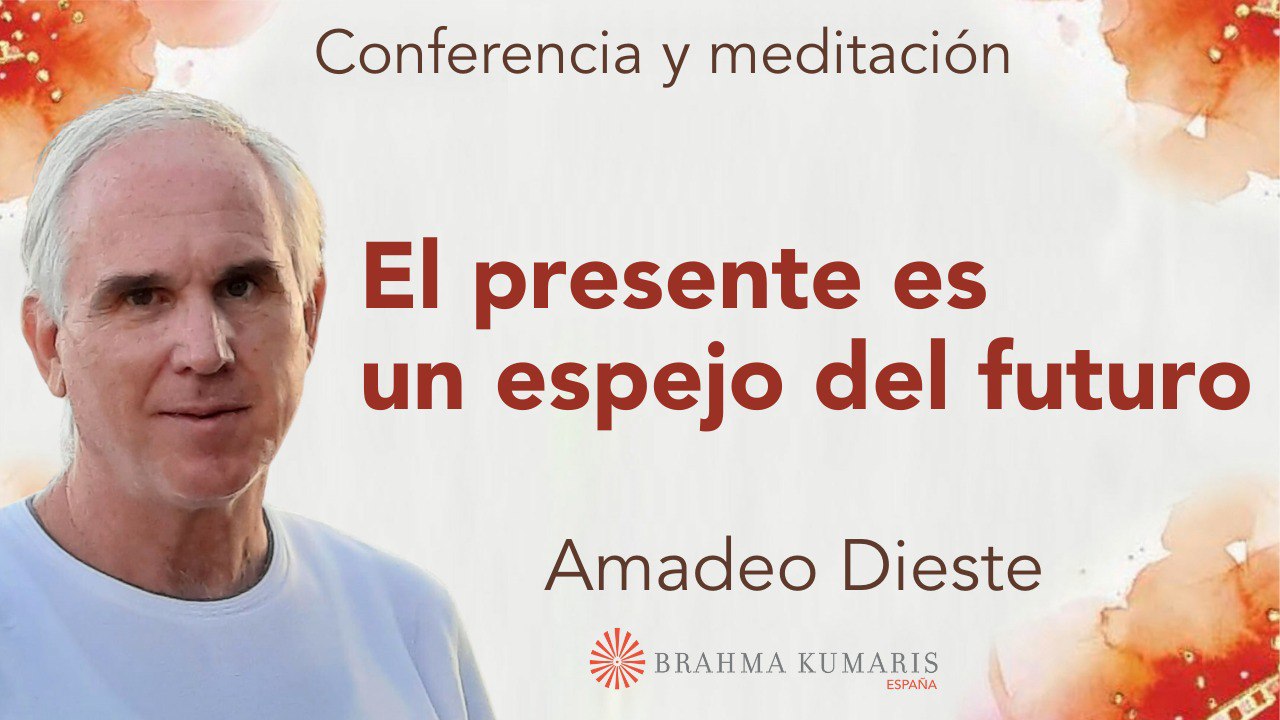 Conferencia y meditación

El presente es un espejo del futuro

Amadeo Dieste

BRAHMA KUMARIS
ESPAÑA